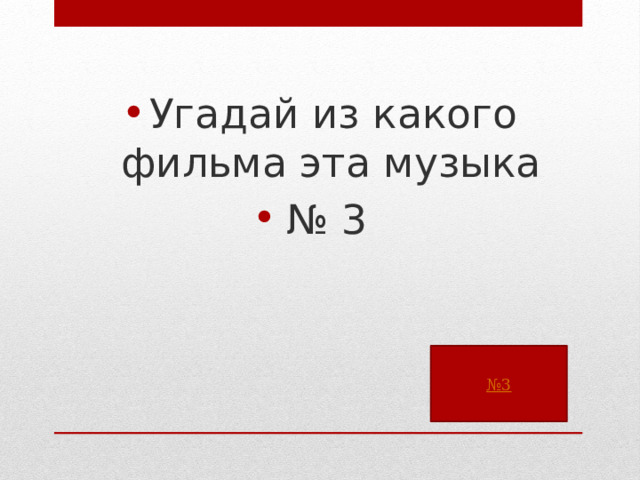 • Угадай из какого фильма эта музыка
• № 3

№3